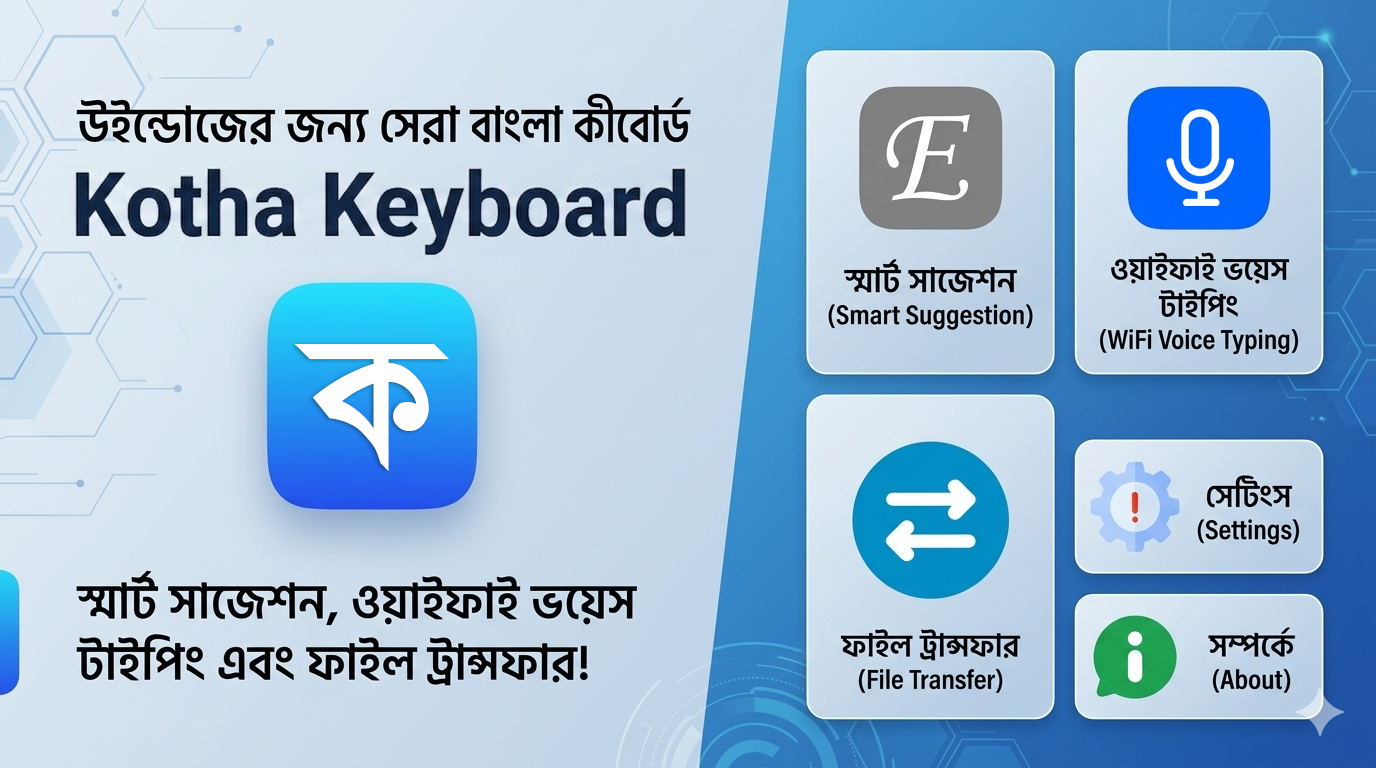 উইন্ডোজের জন্য সেরা বাংলা কীবোর্ড
Kotha Keyboard

ক

স্মার্ট সাজেশন, ওয়াইফাই ভয়েস টাইপিং এবং ফাইল ট্রান্সফার!

E

স্মার্ট সাজেশন
(Smart Suggestion)

ওয়াইফাই ভয়েস টাইপিং
(WiFi Voice Typing)

ফাইল ট্রান্সফার
(File Transfer)

সেটিংস
(Settings)

সম্পর্কে
(About)